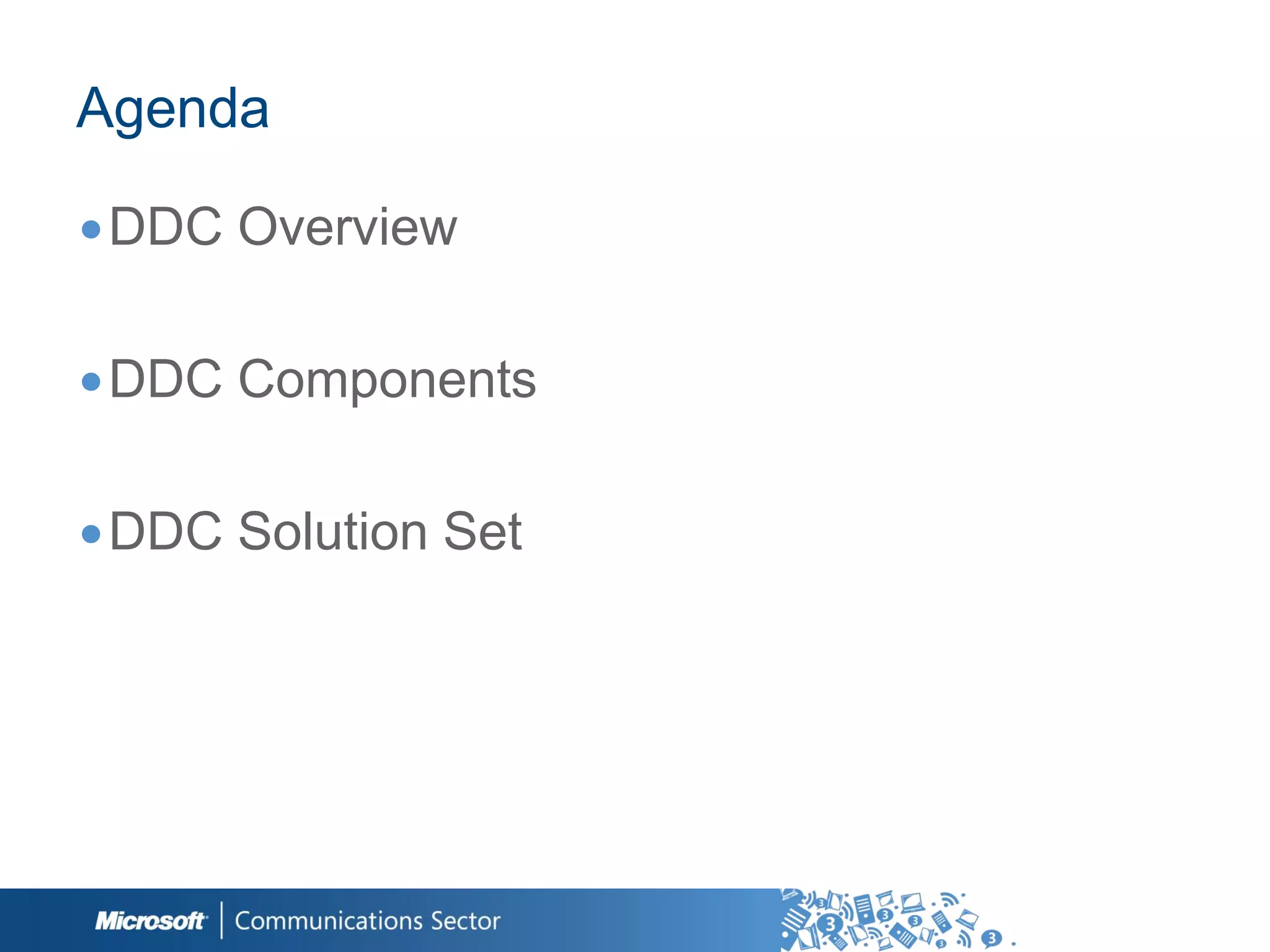 Agenda

• DDC Overview

• DDC Components

• DDC Solution Set

Microsoft | Communications Sector